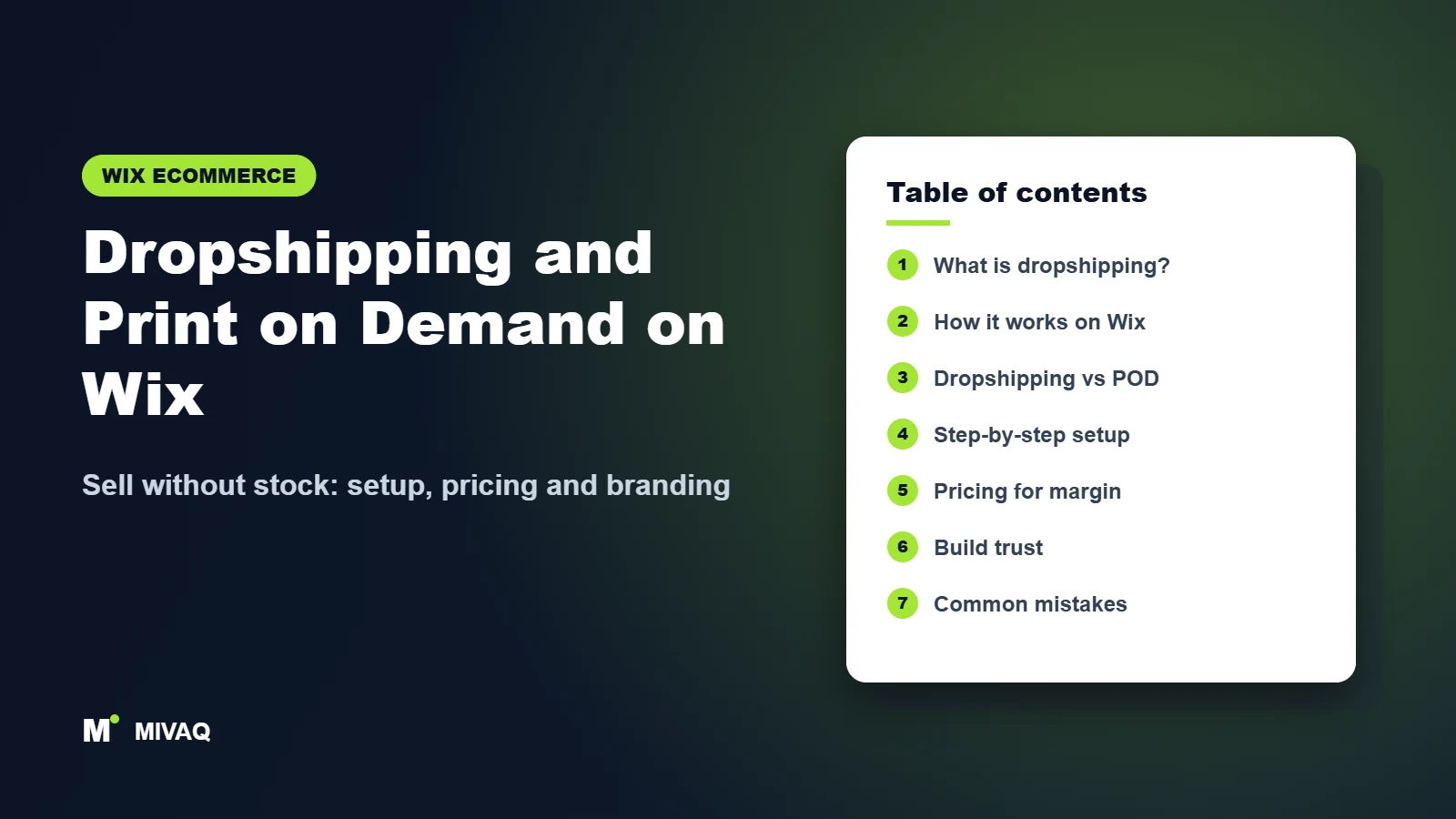 WIX ECOMMERCE

Dropshipping and Print on Demand on Wix

Sell without stock: setup, pricing and branding

M MIVAQ

Table of contents

1 What is dropshipping?
2 How it works on Wix
3 Dropshipping vs POD
4 Step-by-step setup
5 Pricing for margin
6 Build trust
7 Common mistakes